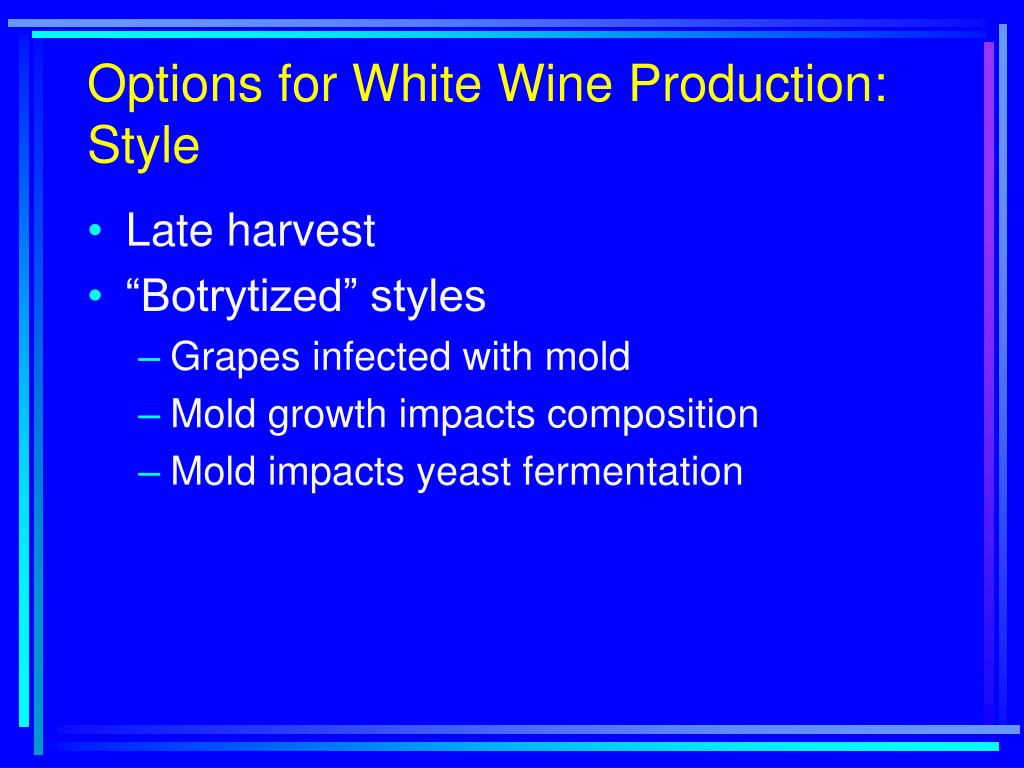 Options for White Wine Production: Style

• Late harvest
• “Botrytized” styles
– Grapes infected with mold
– Mold growth impacts composition
– Mold impacts yeast fermentation